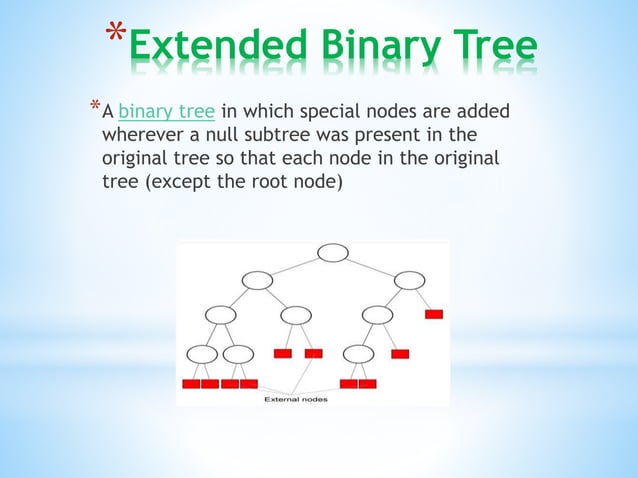 *Extended Binary Tree

*A binary tree in which special nodes are added wherever a null subtree was present in the original tree so that each node in the original tree (except the root node)

External nodes